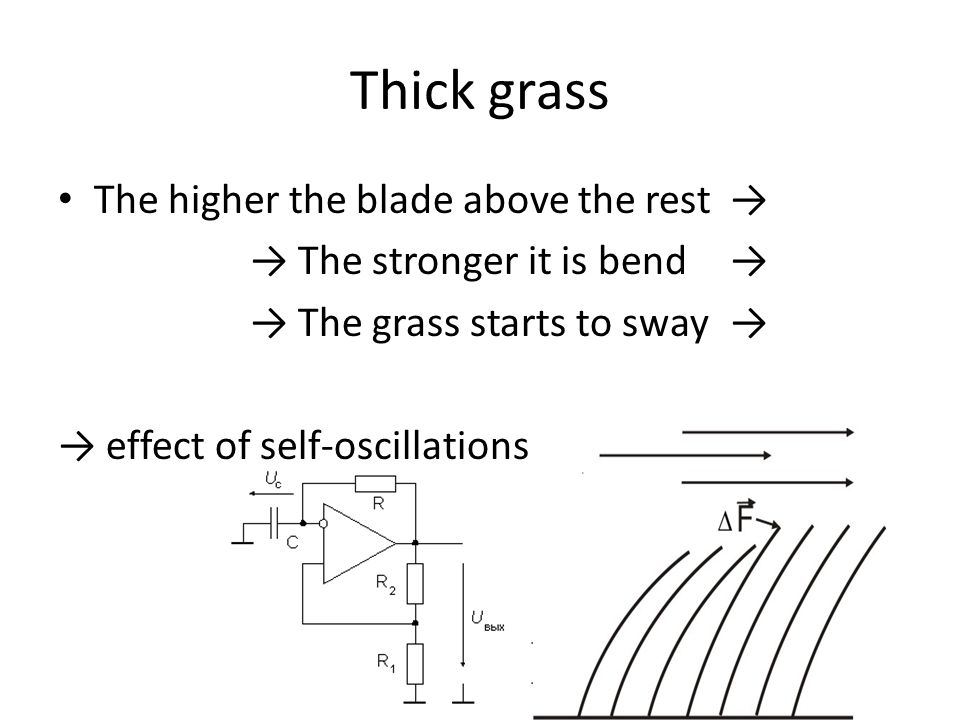 Thick grass

• The higher the blade above the rest →
→ The stronger it is bend →
→ The grass starts to sway →

→ effect of self-oscillations

$U_c$
R
C
$R_2$
$U_{вых}$
$R_1$

$\Delta\vec{F}$